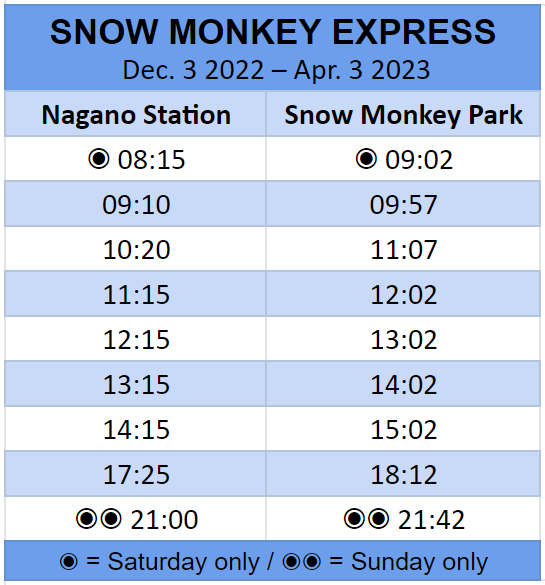 SNOW MONKEY EXPRESS
Dec. 3 2022 – Apr. 3 2023

| Nagano Station | Snow Monkey Park |
|---|---|
| ◉ 08:15 | ◉ 09:02 |
| 09:10 | 09:57 |
| 10:20 | 11:07 |
| 11:15 | 12:02 |
| 12:15 | 13:02 |
| 13:15 | 14:02 |
| 14:15 | 15:02 |
| 17:25 | 18:12 |
| ◉◉ 21:00 | ◉◉ 21:42 |

◉ = Saturday only / ◉◉ = Sunday only